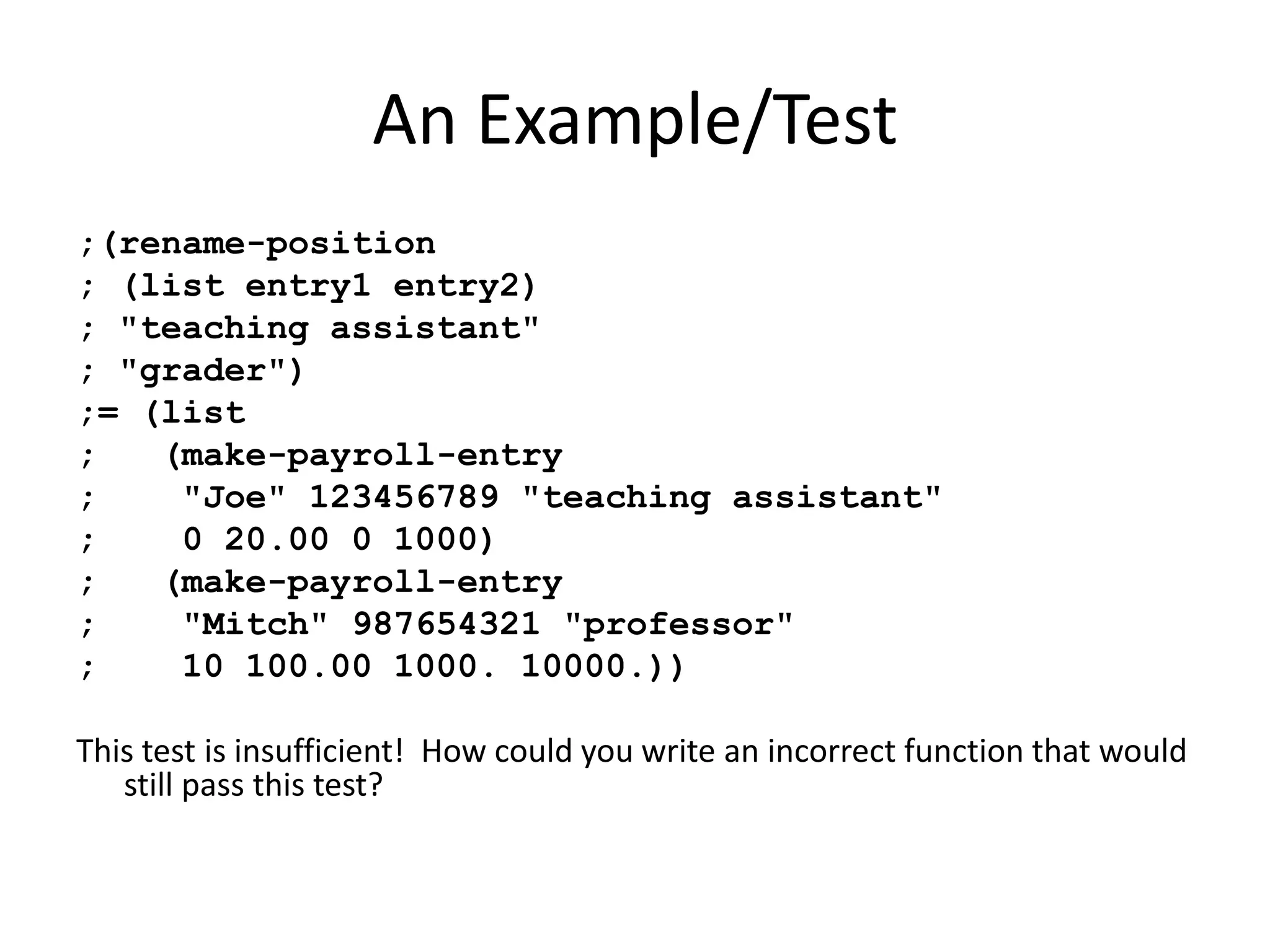 An Example/Test

;(rename-position
; (list entry1 entry2)
; "teaching assistant"
; "grader")
;= (list
;   (make-payroll-entry
;    "Joe" 123456789 "teaching assistant"
;    0 20.00 0 1000)
;   (make-payroll-entry
;    "Mitch" 987654321 "professor"
;    10 100.00 1000. 10000.))

This test is insufficient! How could you write an incorrect function that would still pass this test?